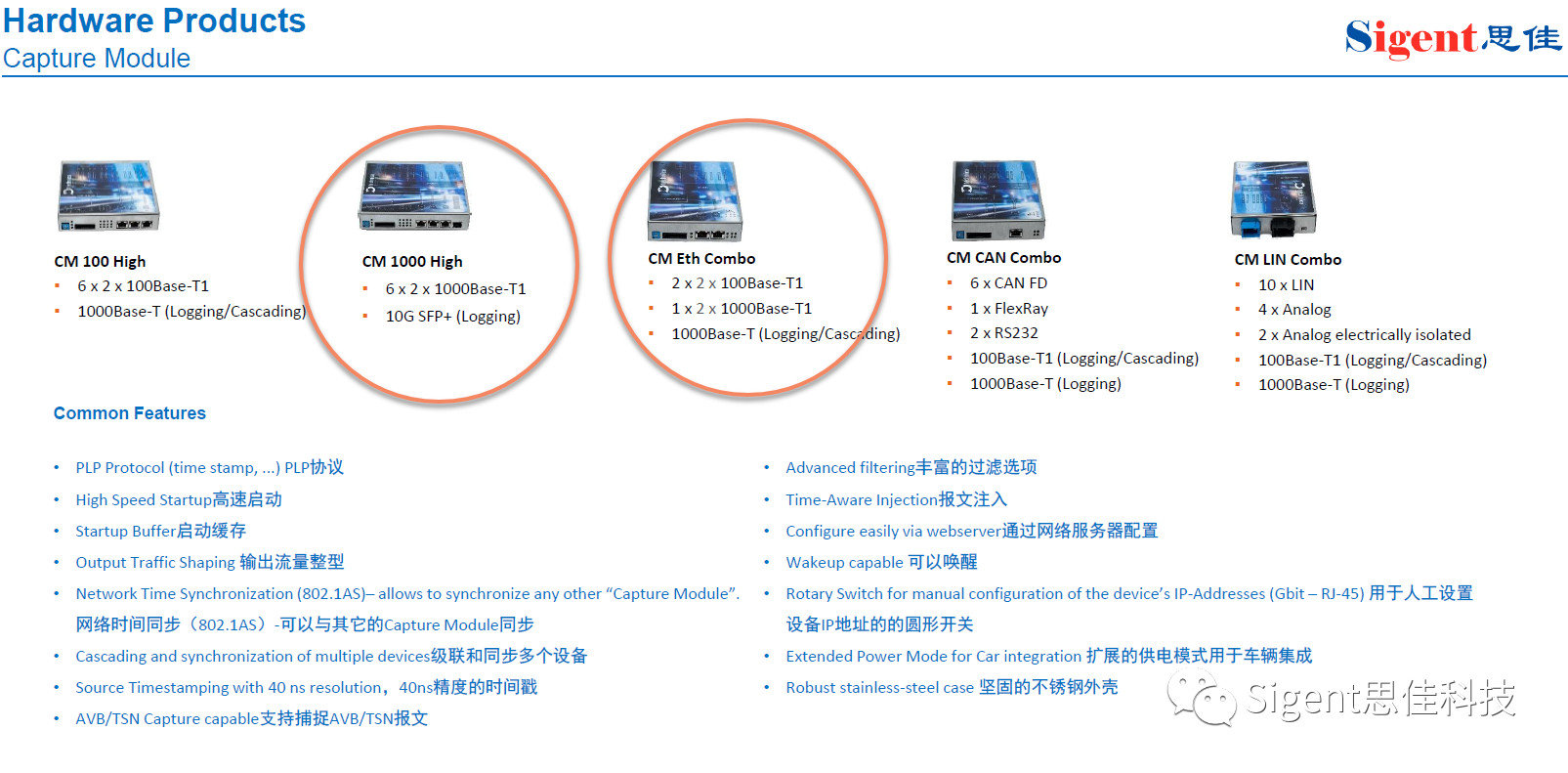 Hardware Products
Capture Module

Sigent思佳

CM 100 High
- 6 x 2 x 100Base-T1
- 1000Base-T (Logging/Cascading)

CM 1000 High
- 6 x 2 x 1000Base-T1
- 10G SFP+ (Logging)

CM Eth Combo
- 2 x 2 x 100Base-T1
- 1 x 2 x 1000Base-T1
- 1000Base-T (Logging/Cascading)

CM CAN Combo
- 6 x CAN FD
- 1 x FlexRay
- 2 x RS232
- 100Base-T1 (Logging/Cascading)
- 1000Base-T (Logging)

CM LIN Combo
- 10 x LIN
- 4 x Analog
- 2 x Analog electrically isolated
- 100Base-T1 (Logging/Cascading)
- 1000Base-T (Logging)

Common Features

- PLP Protocol (time stamp, ...) PLP协议
- High Speed Startup高速启动
- Startup Buffer启动缓存
- Output Traffic Shaping 输出流量整型
- Network Time Synchronization (802.1AS)– allows to synchronize any other “Capture Module”. 网络时间同步（802.1AS）-可以与其它的Capture Module同步
- Cascading and synchronization of multiple devices级联和同步多个设备
- Source Timestamping with 40 ns resolution，40ns精度的时间戳
- AVB/TSN Capture capable支持捕捉AVB/TSN报文

- Advanced filtering丰富的过滤选项
- Time-Aware Injection报文注入
- Configure easily via webserver通过网络服务器配置
- Wakeup capable 可以唤醒
- Rotary Switch for manual configuration of the device’s IP-Addresses (Gbit – RJ-45) 用于人工设置设备IP地址的的圆形开关
- Extended Power Mode for Car integration 扩展的供电模式用于车辆集成
- Robust stainless-steel case 坚固的不锈钢外壳

Sigent思佳科技